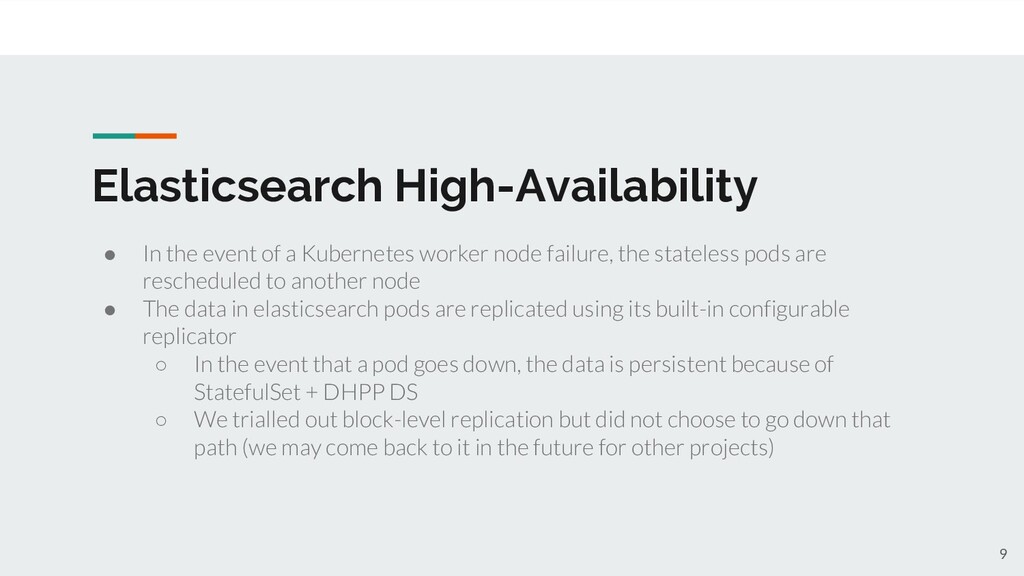 Elasticsearch High-Availability

● In the event of a Kubernetes worker node failure, the stateless pods are rescheduled to another node
● The data in elasticsearch pods are replicated using its built-in configurable replicator
○ In the event that a pod goes down, the data is persistent because of StatefulSet + DHPP DS
○ We trialled out block-level replication but did not choose to go down that path (we may come back to it in the future for other projects)

9